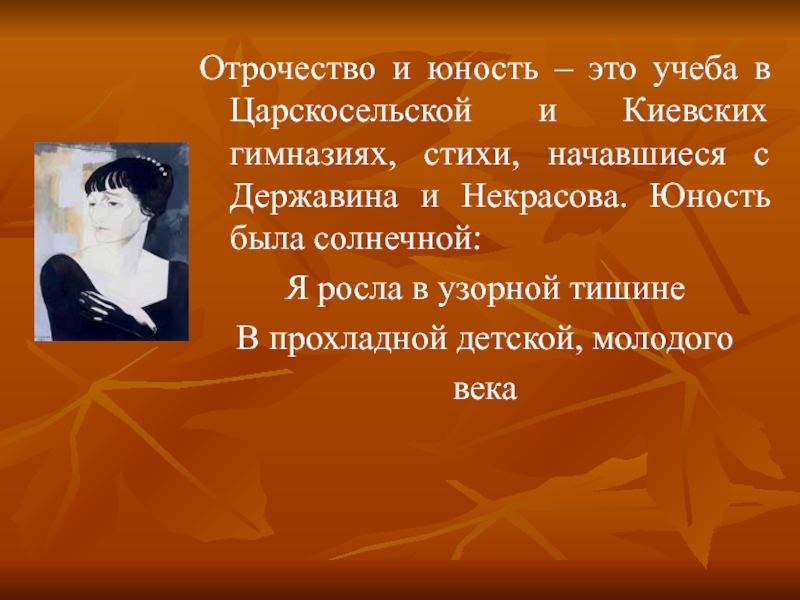 Отрочество и юность – это учеба в Царскосельской и Киевских гимназиях, стихи, начавшиеся с Державина и Некрасова. Юность была солнечной:

Я росла в узорной тишине
В прохладной детской, молодого века